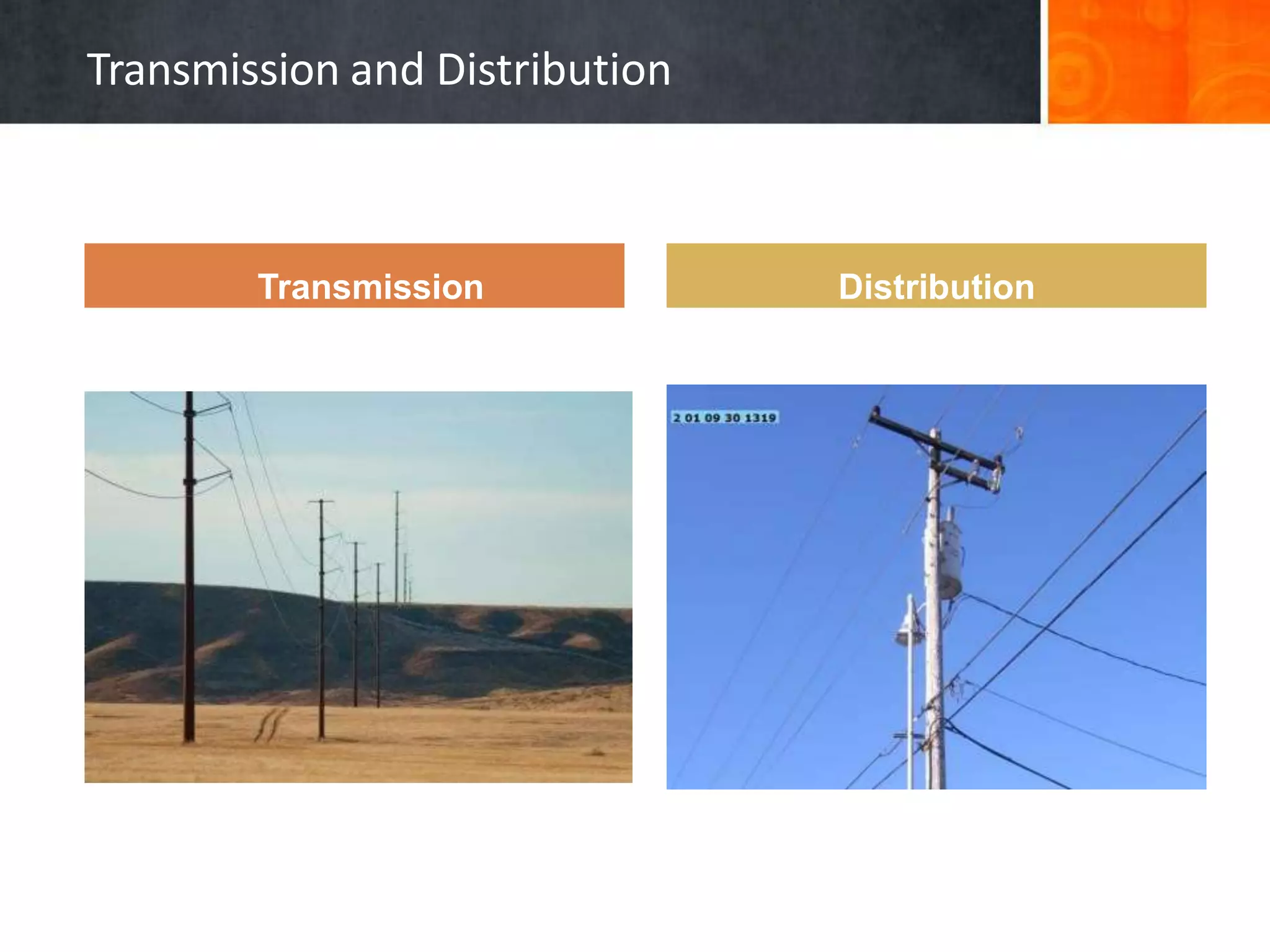 Transmission and Distribution

Transmission

Distribution

2 01 09 30 1319